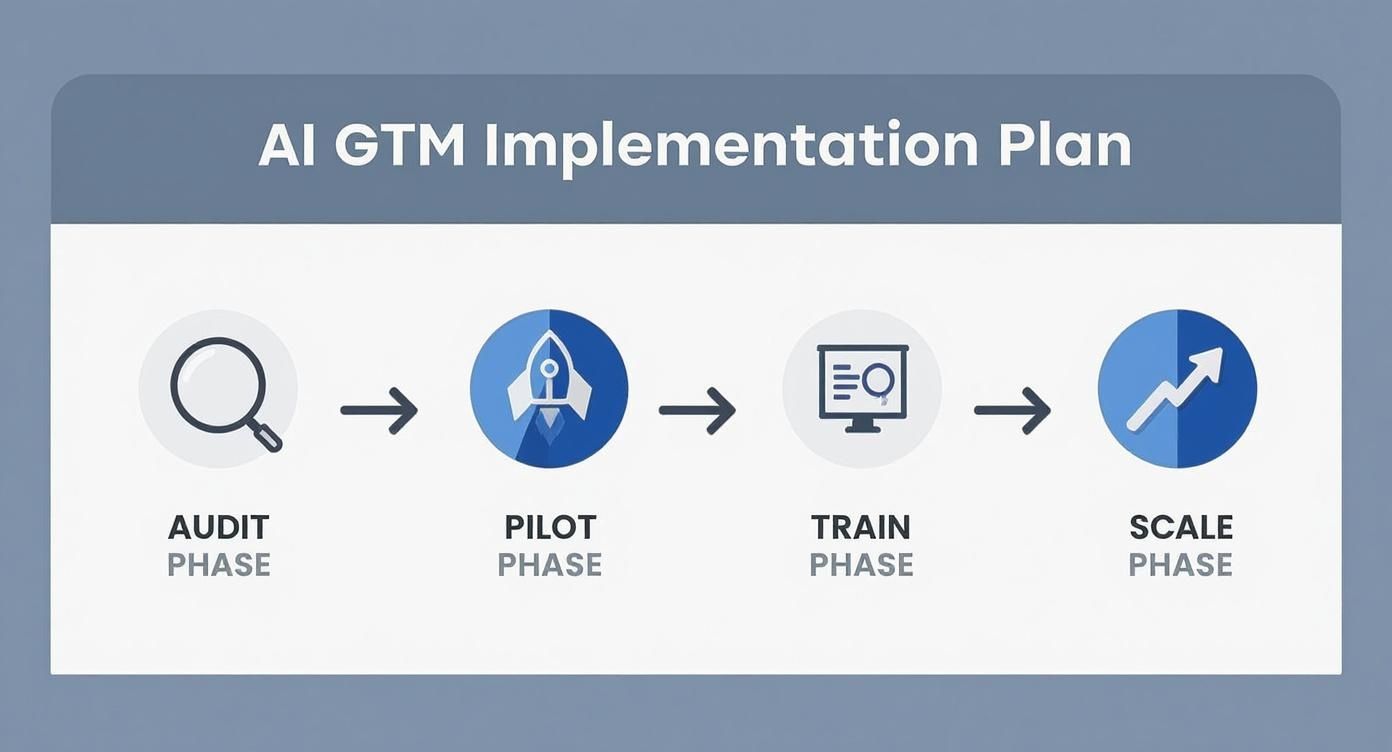 AI GTM Implementation Plan

AUDIT
PHASE

PILOT
PHASE

TRAIN
PHASE

SCALE
PHASE